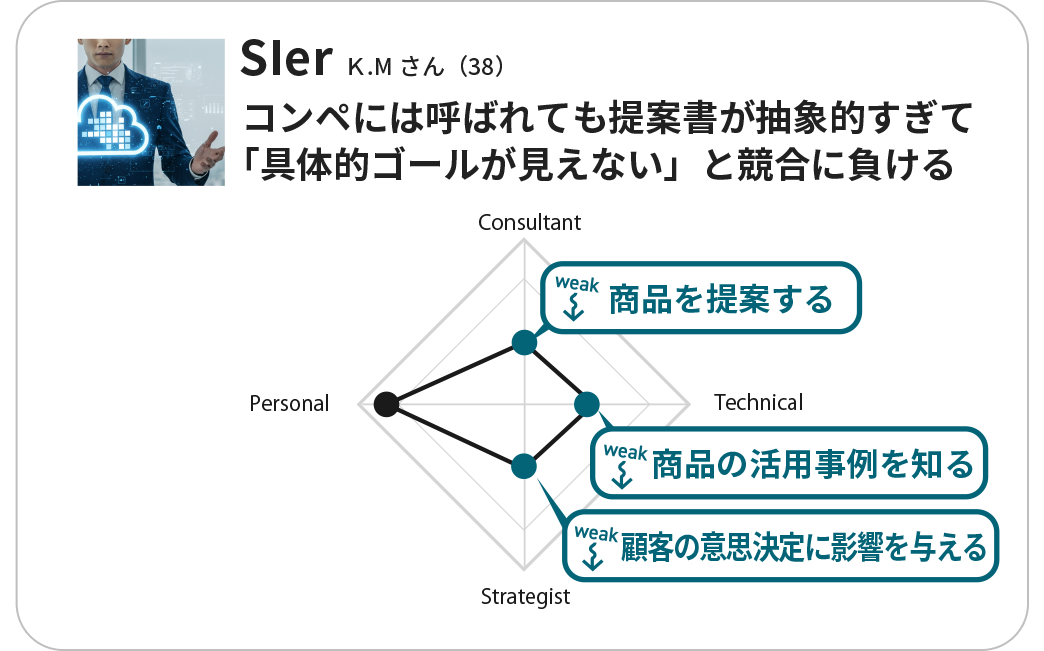 SIer K.M さん（38）
コンペには呼ばれても提案書が抽象的すぎて「具体的ゴールが見えない」と競合に負ける

Consultant

weak 商品を提案する

Personal

Technical

weak 商品の活用事例を知る

weak 顧客の意思決定に影響を与える

Strategist